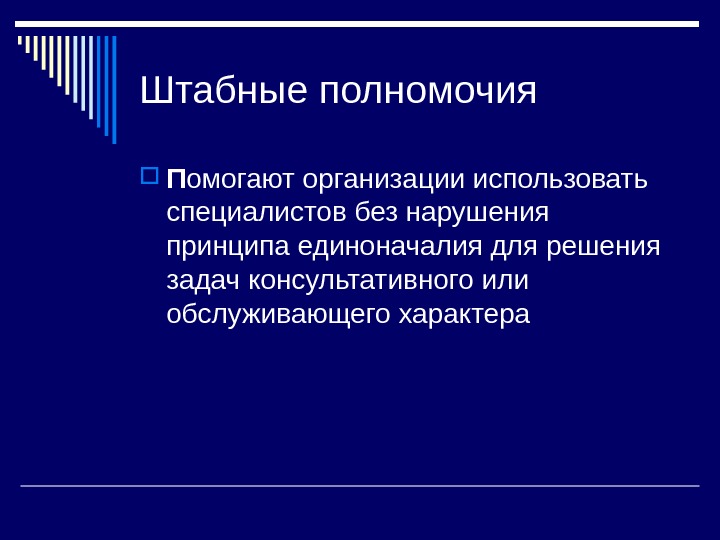 Штабные полномочия

Помогают организации использовать специалистов без нарушения принципа единоначалия для решения задач консультативного или обслуживающего характера